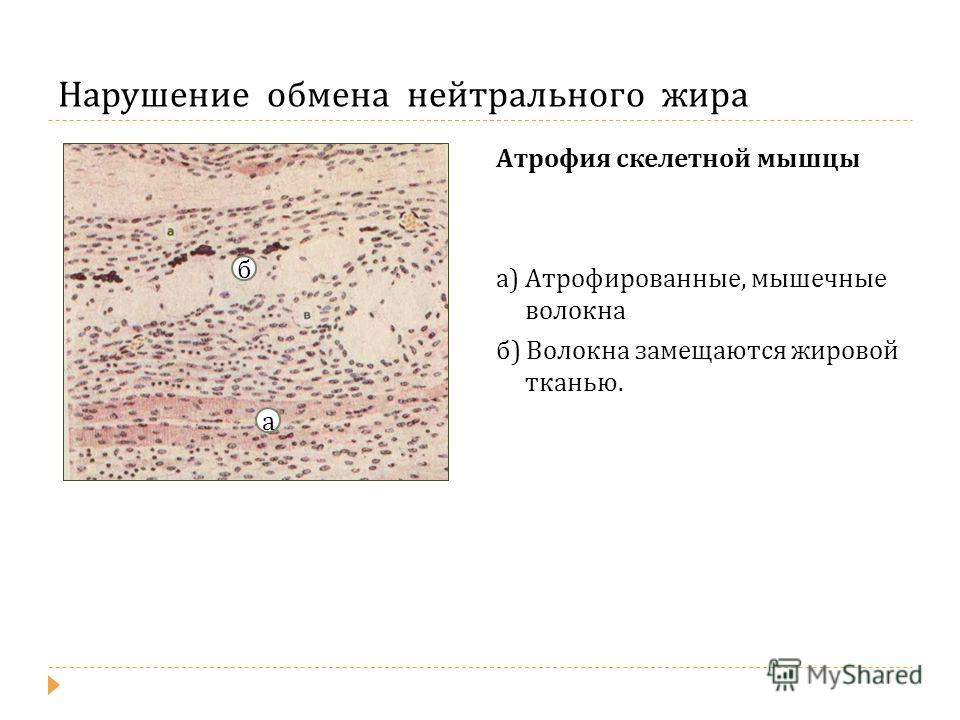 Нарушение обмена нейтрального жира

а
б
в
а

Атрофия скелетной мышцы

а) Атрофированные, мышечные волокна

б) Волокна замещаются жировой тканью.

MyShared